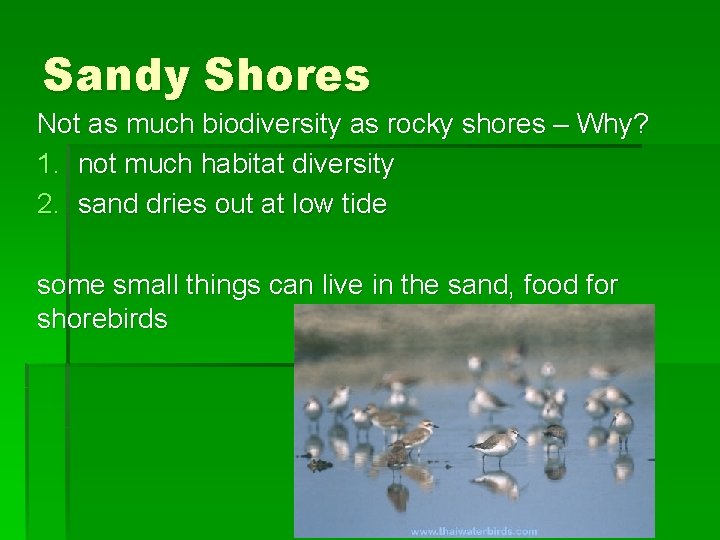 Sandy Shores

Not as much biodiversity as rocky shores – Why?

1. not much habitat diversity
2. sand dries out at low tide

some small things can live in the sand, food for shorebirds

www.thaiwaterbirds.com